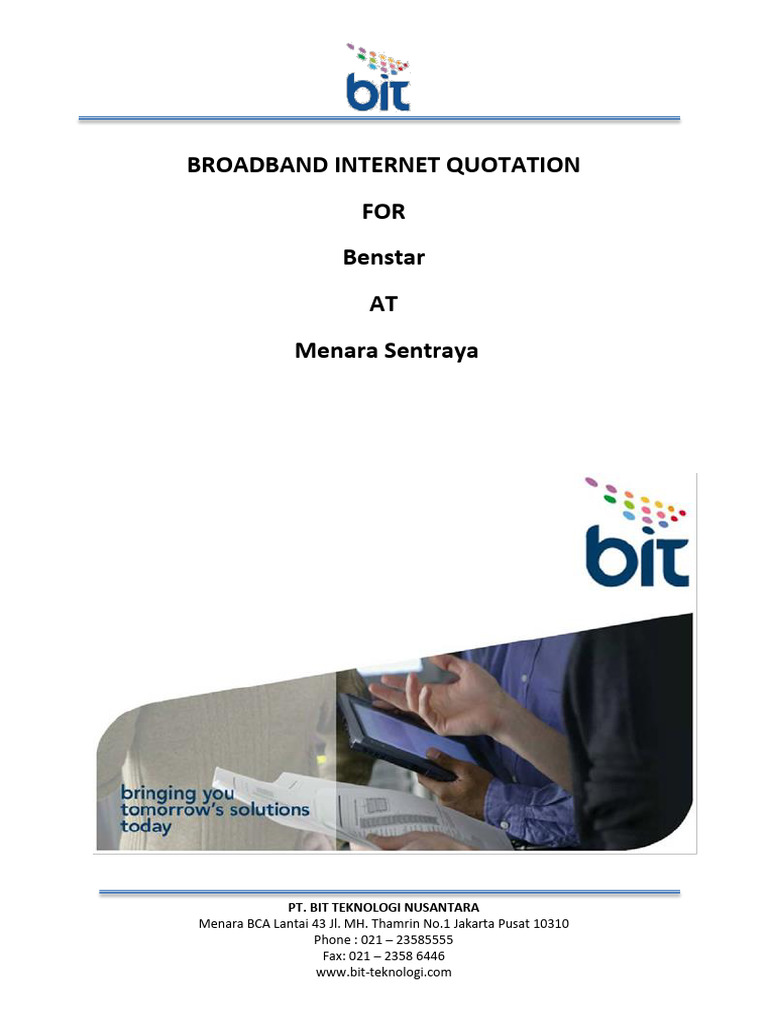 bit

BROADBAND INTERNET QUOTATION

FOR

Benstar

AT

Menara Sentraya

bit

bringing you tomorrow's solutions today

PT. BIT TEKNOLOGI NUSANTARA
Menara BCA Lantai 43 Jl. MH. Thamrin No.1 Jakarta Pusat 10310
Phone : 021 – 23585555
Fax: 021 – 2358 6446
www.bit-teknologi.com